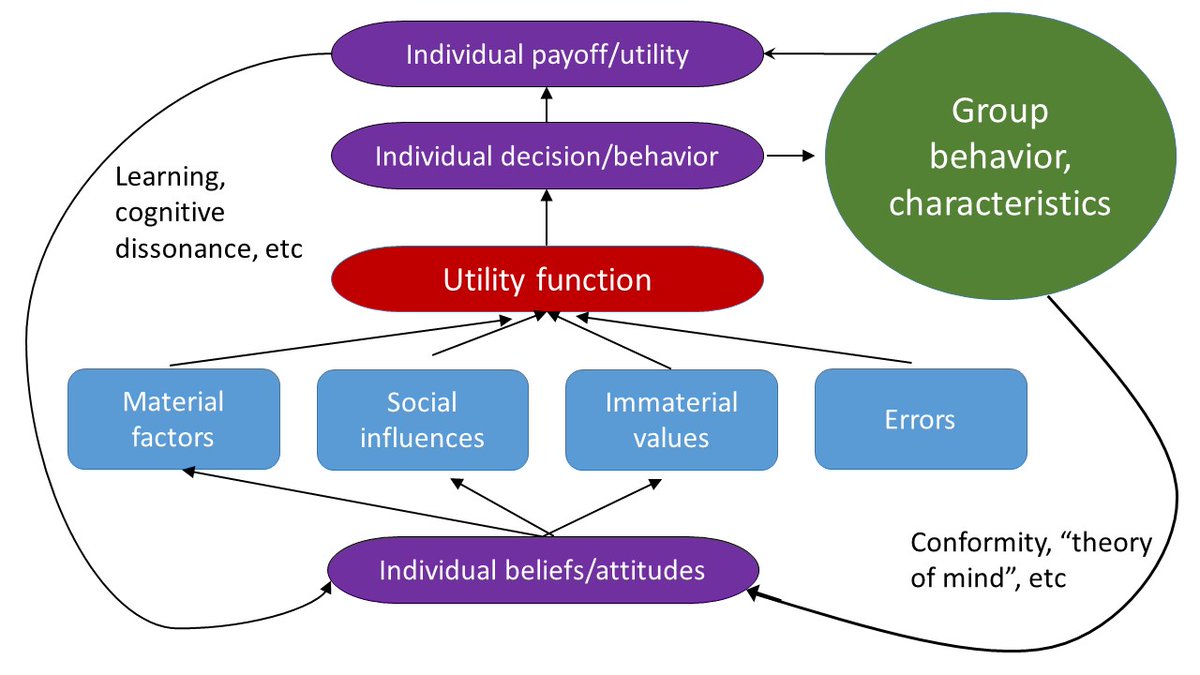 Individual payoff/utility

Individual decision/behavior

Group behavior, characteristics

Learning, cognitive dissonance, etc

Utility function

Material factors

Social influences

Immaterial values

Errors

Individual beliefs/attitudes

Conformity, “theory of mind”, etc